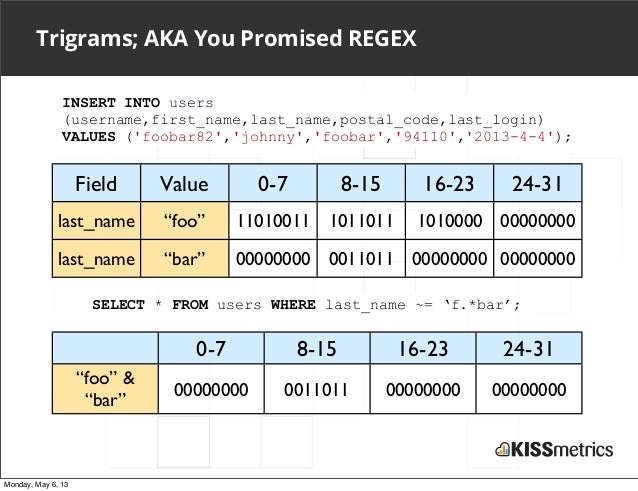 Trigrams; AKA You Promised REGEX

INSERT INTO users (username,first_name,last_name,postal_code,last_login) VALUES ('foobar82','johnny','foobar','94110','2013-4-4');

| Field | Value | 0-7 | 8-15 | 16-23 | 24-31 |
|---|---|---|---|---|---|
| last_name | “foo” | 11010011 | 1011011 | 1010000 | 00000000 |
| last_name | “bar” | 00000000 | 0011011 | 00000000 | 00000000 |

SELECT * FROM users WHERE last_name ~= ‘f.*bar’;

| | 0-7 | 8-15 | 16-23 | 24-31 |
|---|---|---|---|---|
| “foo” & “bar” | 00000000 | 0011011 | 00000000 | 00000000 |

KISSmetrics

Monday, May 6, 13